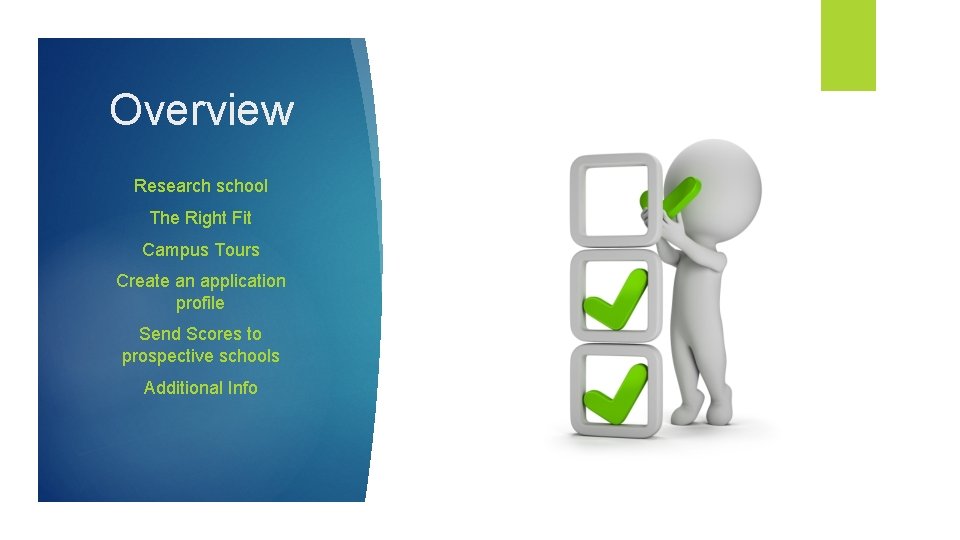 Overview

Research school

The Right Fit

Campus Tours

Create an application profile

Send Scores to prospective schools

Additional Info